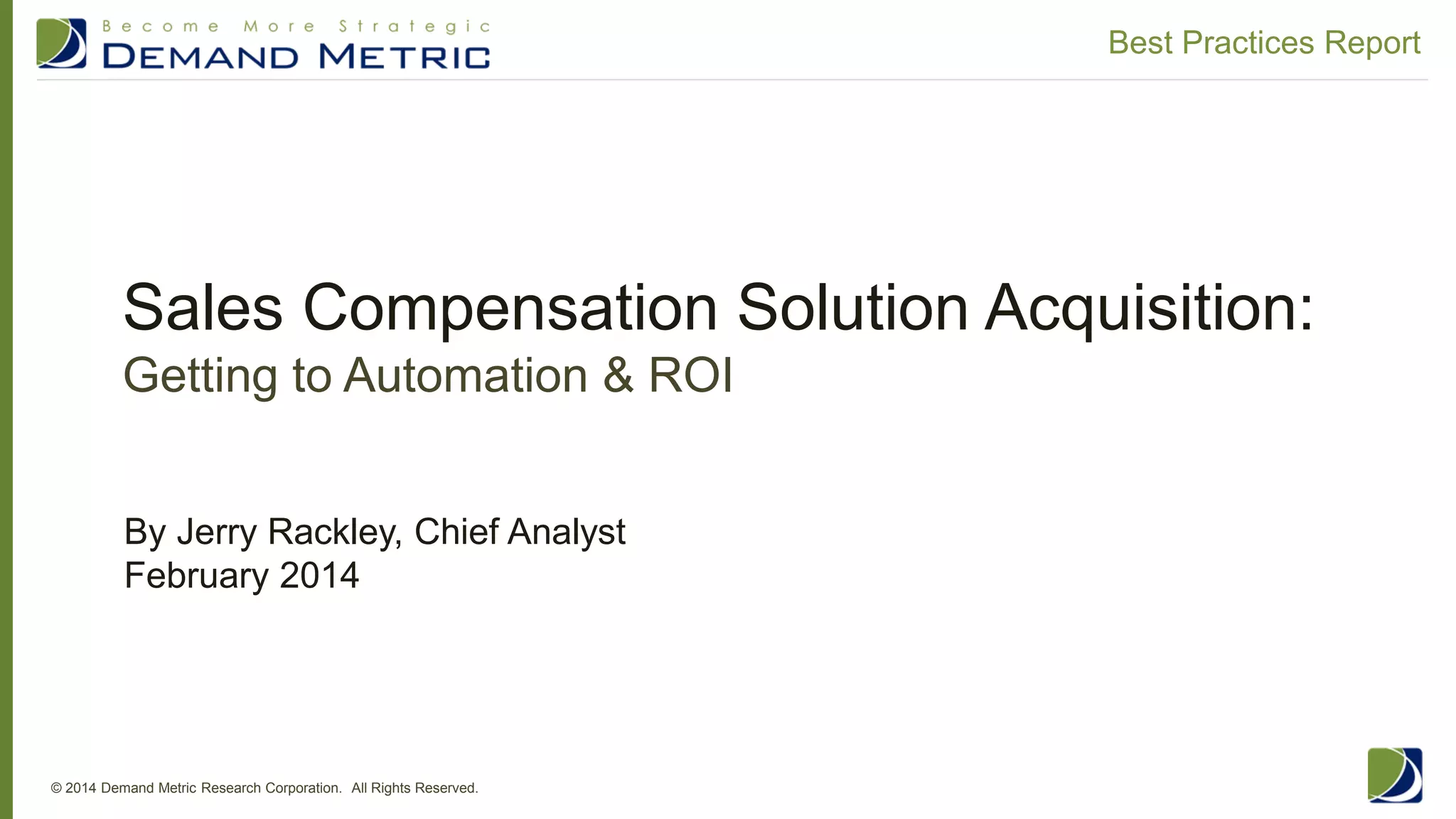 Become More Strategic
DEMAND METRIC

Best Practices Report

Sales Compensation Solution Acquisition:
Getting to Automation & ROI

By Jerry Rackley, Chief Analyst
February 2014

© 2014 Demand Metric Research Corporation. All Rights Reserved.